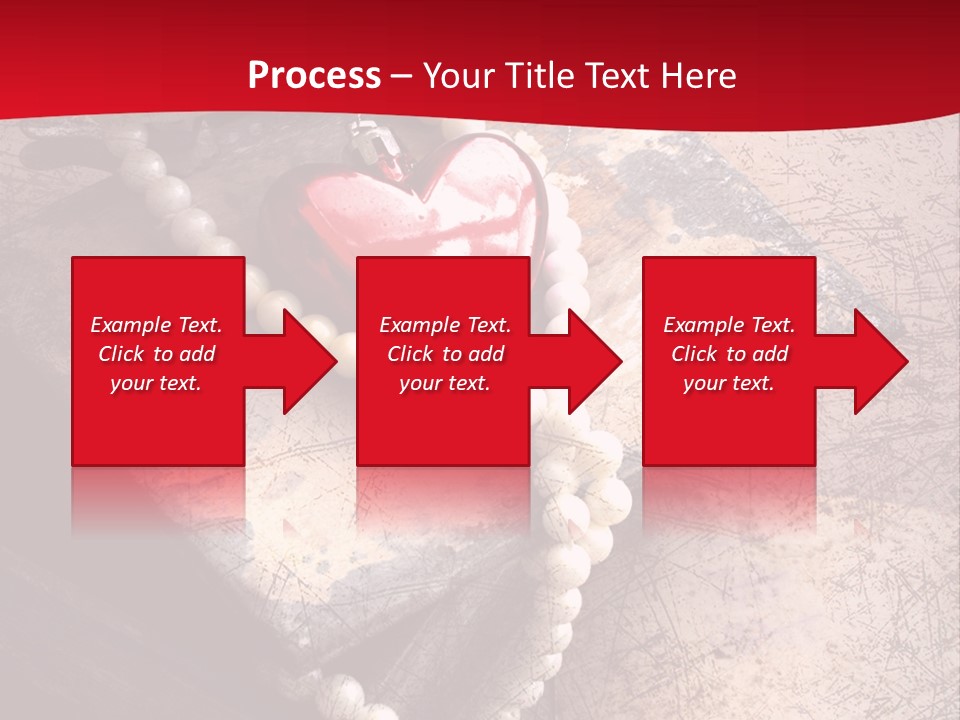 Process – Your Title Text Here

Example Text. Click to add your text.

Example Text. Click to add your text.

Example Text. Click to add your text.